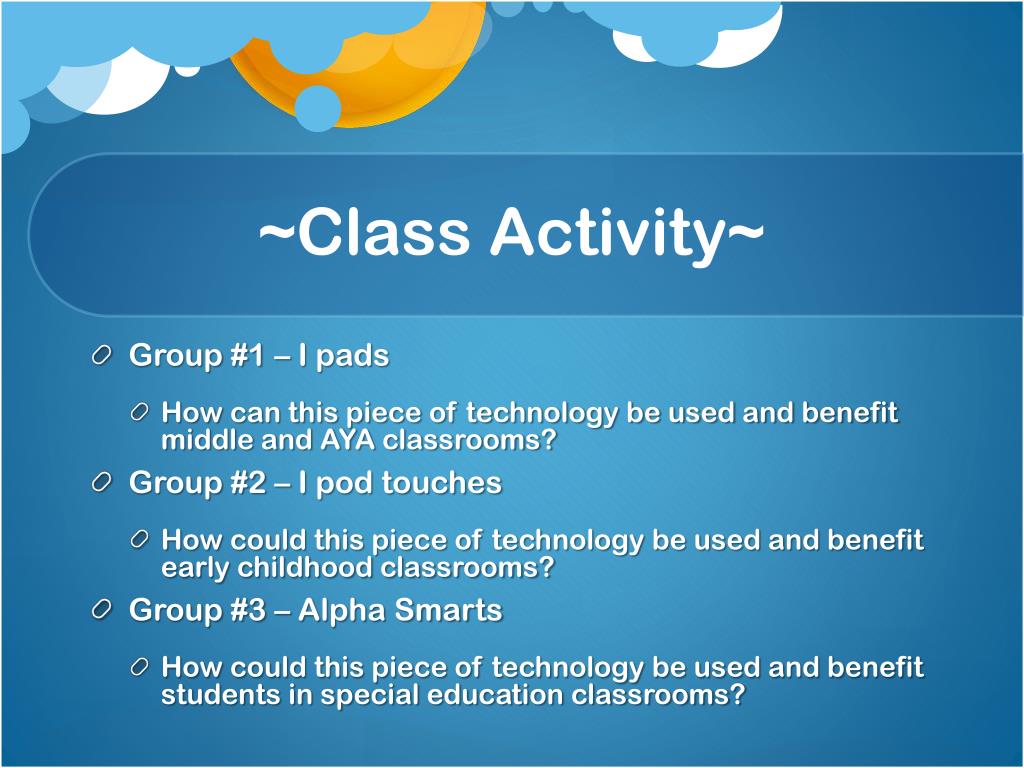 ~Class Activity~

Group #1 – I pads

How can this piece of technology be used and benefit middle and AYA classrooms?

Group #2 – I pod touches

How could this piece of technology be used and benefit early childhood classrooms?

Group #3 – Alpha Smarts

How could this piece of technology be used and benefit students in special education classrooms?